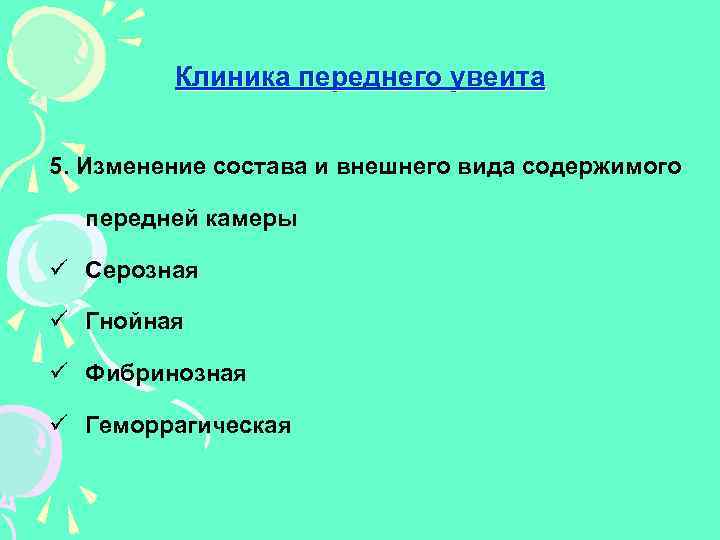 Клиника переднего увеита

5. Изменение состава и внешнего вида содержимого передней камеры

✓ Серозная

✓ Гнойная

✓ Фибринозная

✓ Геморрагическая